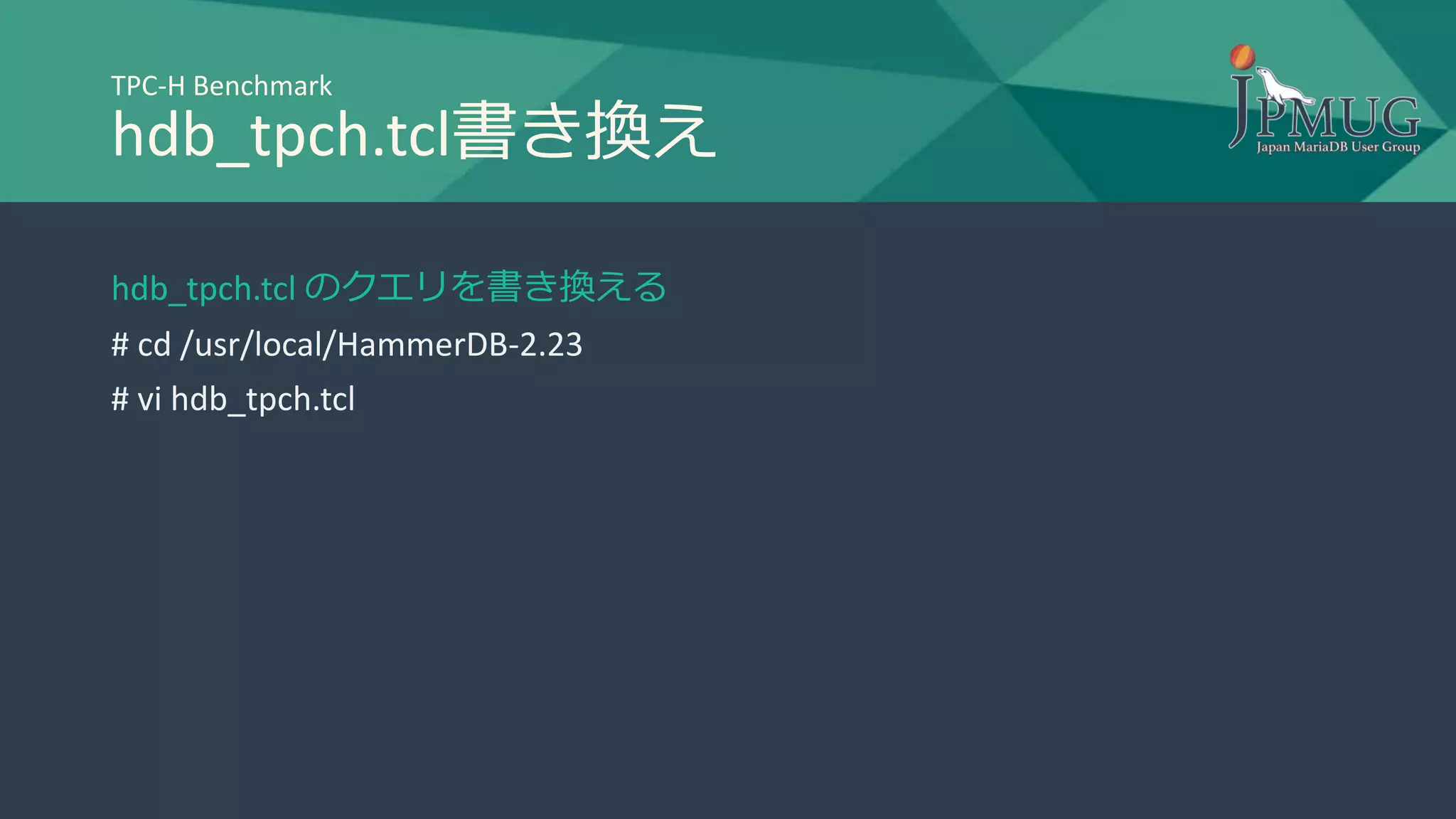 TPC-H Benchmark
hdb_tpch.tcl書き換え

JPMUG
Japan MariaDB User Group

hdb_tpch.tcl のクエリを書き換える

# cd /usr/local/HammerDB-2.23

# vi hdb_tpch.tcl